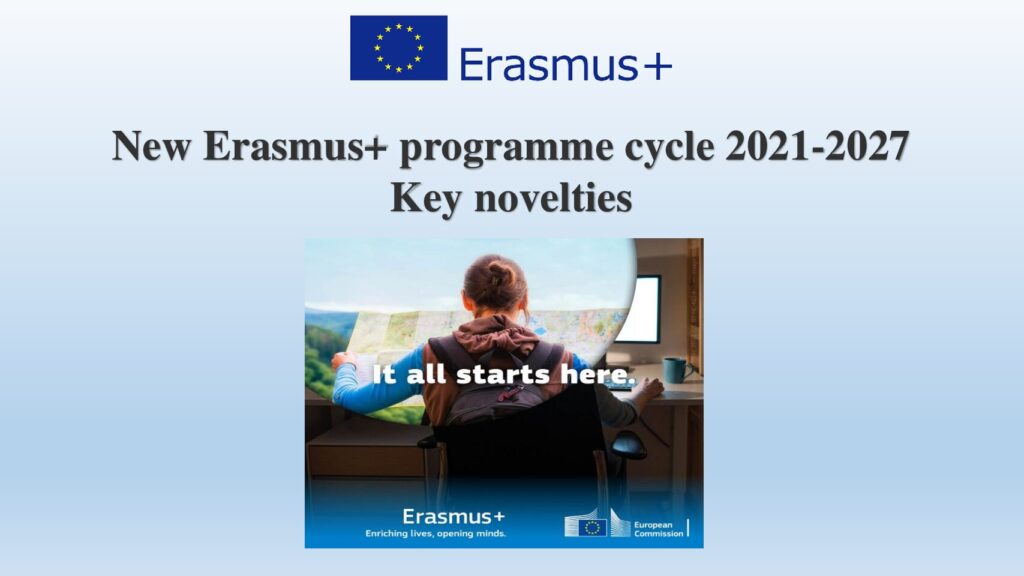 Erasmus+

New Erasmus+ programme cycle 2021-2027
Key novelties

It all starts here.

Erasmus+
Enriching lives, opening minds.

European Commission